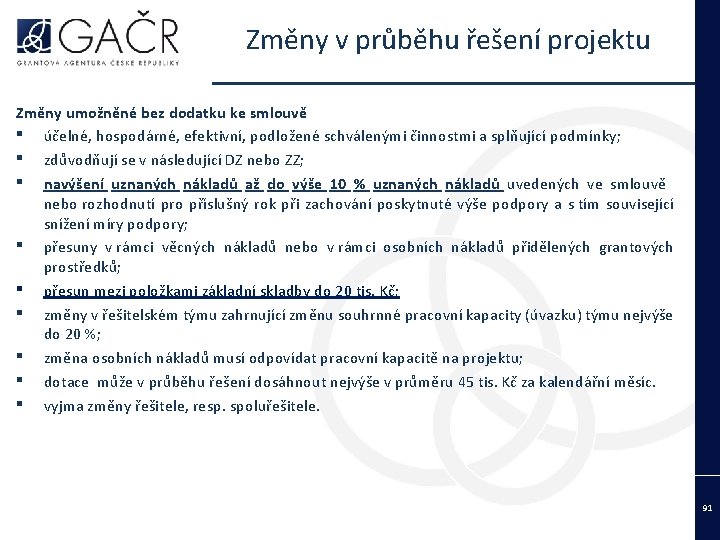 GAČR
GRANTOVÁ AGENTURA ČESKÉ REPUBLIKY

Změny v průběhu řešení projektu

Změny umožněné bez dodatku ke smlouvě

▪ účelné, hospodárné, efektivní, podložené schválenými činnostmi a splňující podmínky;
▪ zdůvodňují se v následující DZ nebo ZZ;
▪ navýšení uznaných nákladů až do výše 10 % uznaných nákladů uvedených ve smlouvě nebo rozhodnutí pro příslušný rok při zachování poskytnuté výše podpory a s tím související snížení míry podpory;
▪ přesuny v rámci věcných nákladů nebo v rámci osobních nákladů přidělených grantových prostředků;
▪ přesun mezi položkami základní skladby do 20 tis. Kč;
▪ změny v řešitelském týmu zahrnující změnu souhrnné pracovní kapacity (úvazku) týmu nejvýše do 20 %;
▪ změna osobních nákladů musí odpovídat pracovní kapacitě na projektu;
▪ dotace může v průběhu řešení dosáhnout nejvýše v průměru 45 tis. Kč za kalendářní měsíc.
▪ vyjma změny řešitele, resp. spoluřešitele.

91